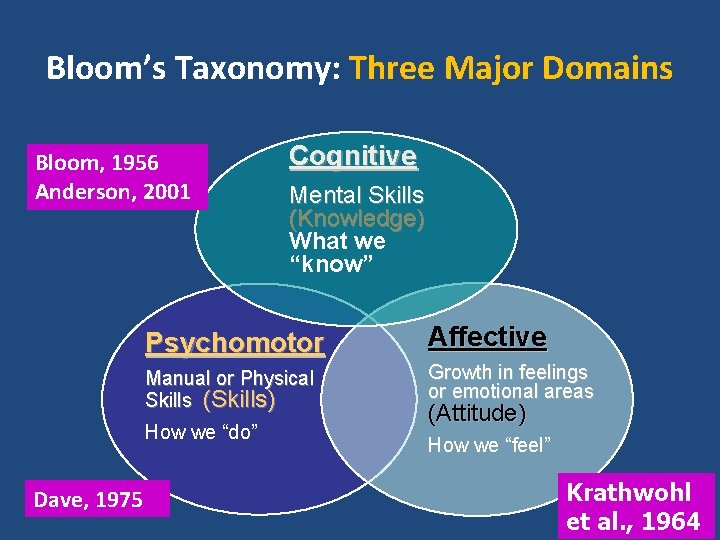 Bloom's Taxonomy: Three Major Domains

Bloom, 1956
Anderson, 2001

Cognitive

Mental Skills (Knowledge)
What we "know"

Psychomotor

Manual or Physical Skills (Skills)

How we "do"

Affective

Growth in feelings or emotional areas (Attitude)

How we "feel"

Dave, 1975

Krathwohl et al., 1964